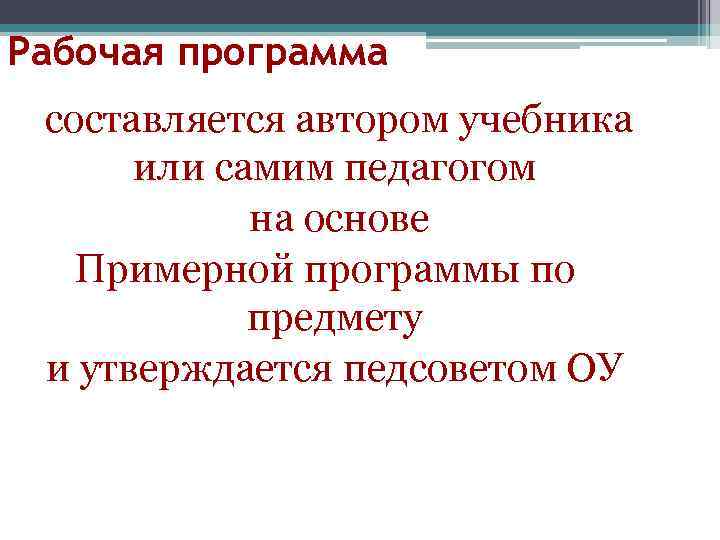 Рабочая программа

составляется автором учебника или самим педагогом на основе Примерной программы по предмету и утверждается педсоветом ОУ